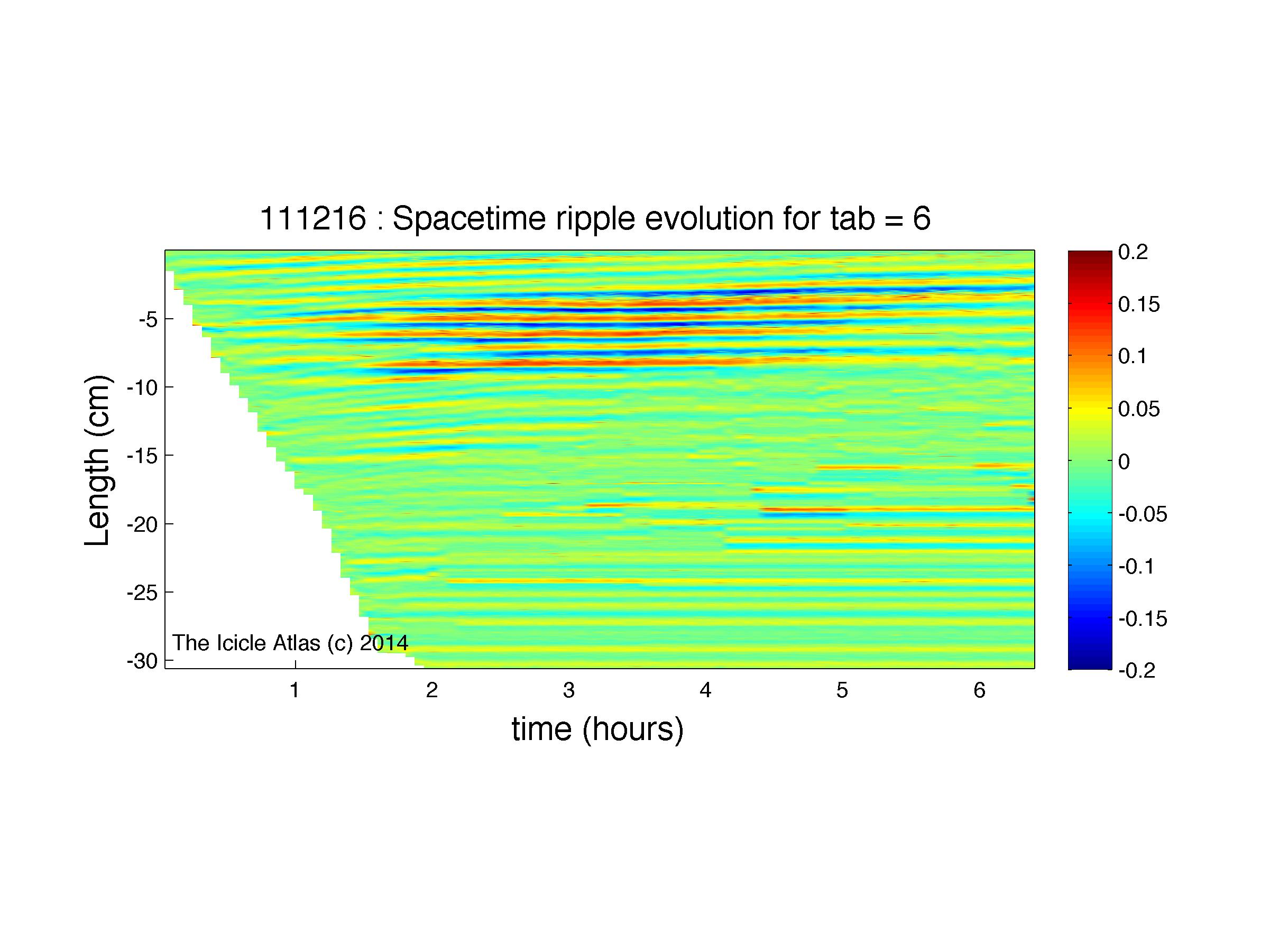 111216 : Spacetime ripple evolution for tab = 6

Length (cm)

-5
-10
-15
-20
-25
-30

The Icicle Atlas (c) 2014

1
2
3
4
5
6

time (hours)

0.2
0.15
0.1
0.05
0
-0.05
-0.1
-0.15
-0.2